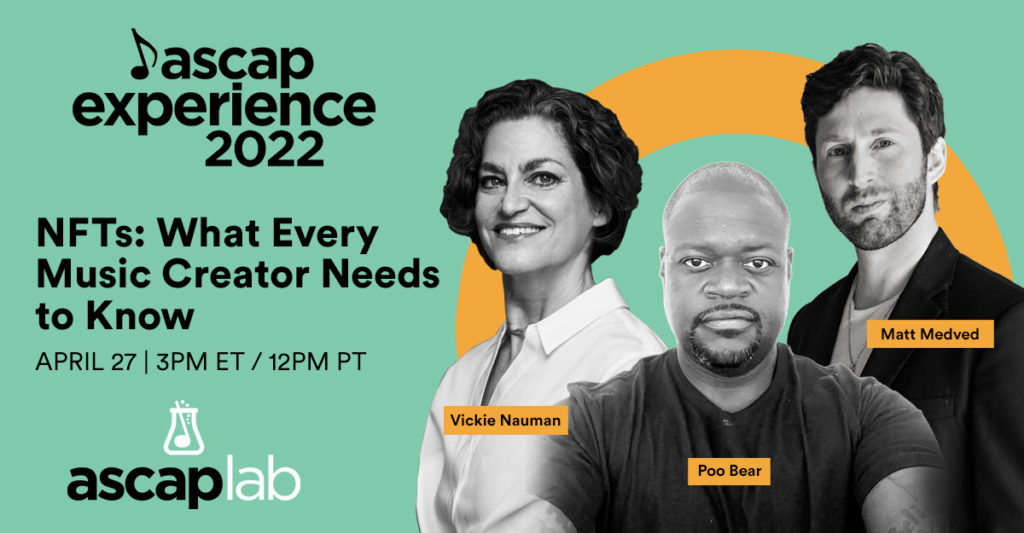 ascap experience 2022

NFTs: What Every Music Creator Needs to Know

APRIL 27 | 3PM ET / 12PM PT

ascaplab

Vickie Nauman

Poo Bear

Matt Medved